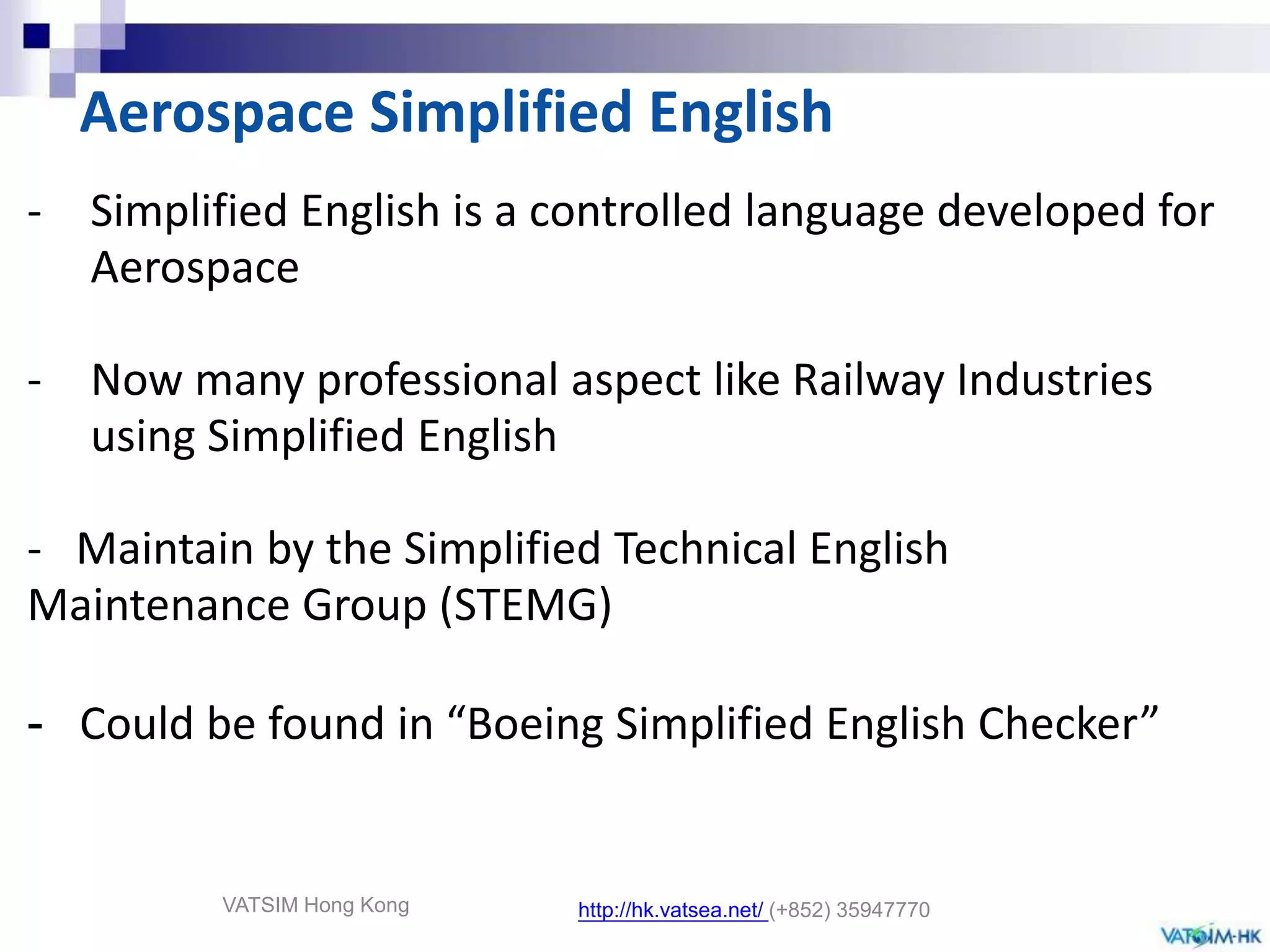 Aerospace Simplified English

- Simplified English is a controlled language developed for Aerospace

- Now many professional aspect like Railway Industries using Simplified English

- Maintain by the Simplified Technical English Maintenance Group (STEMG)

- Could be found in “Boeing Simplified English Checker”

VATSIM Hong Kong

http://hk.vatsea.net/ (+852) 35947770

VATSIM-HK